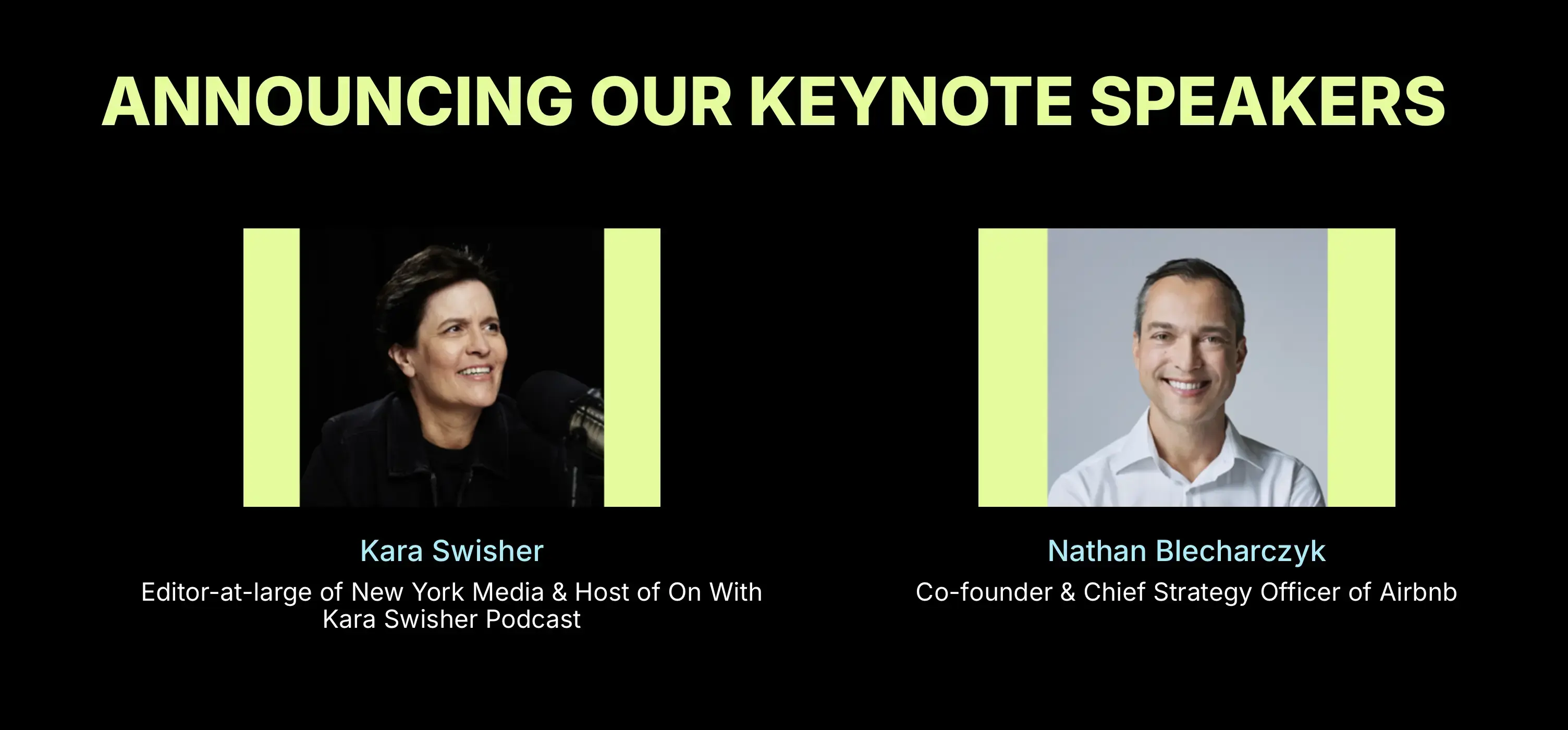 ANNOUNCING OUR KEYNOTE SPEAKERS

Kara Swisher
Editor-at-large of New York Media & Host of On With Kara Swisher Podcast

Nathan Blecharczyk
Co-founder & Chief Strategy Officer of Airbnb